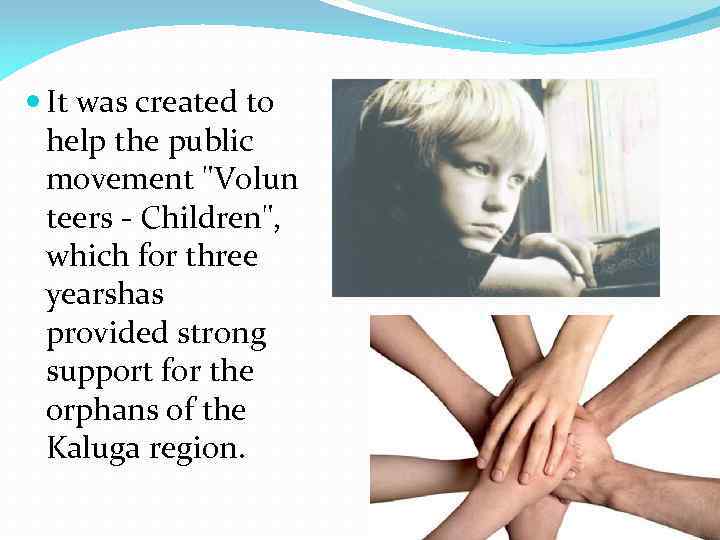 It was created to help the public movement "Volun teers - Children", which for three yearshas provided strong support for the orphans of the Kaluga region.